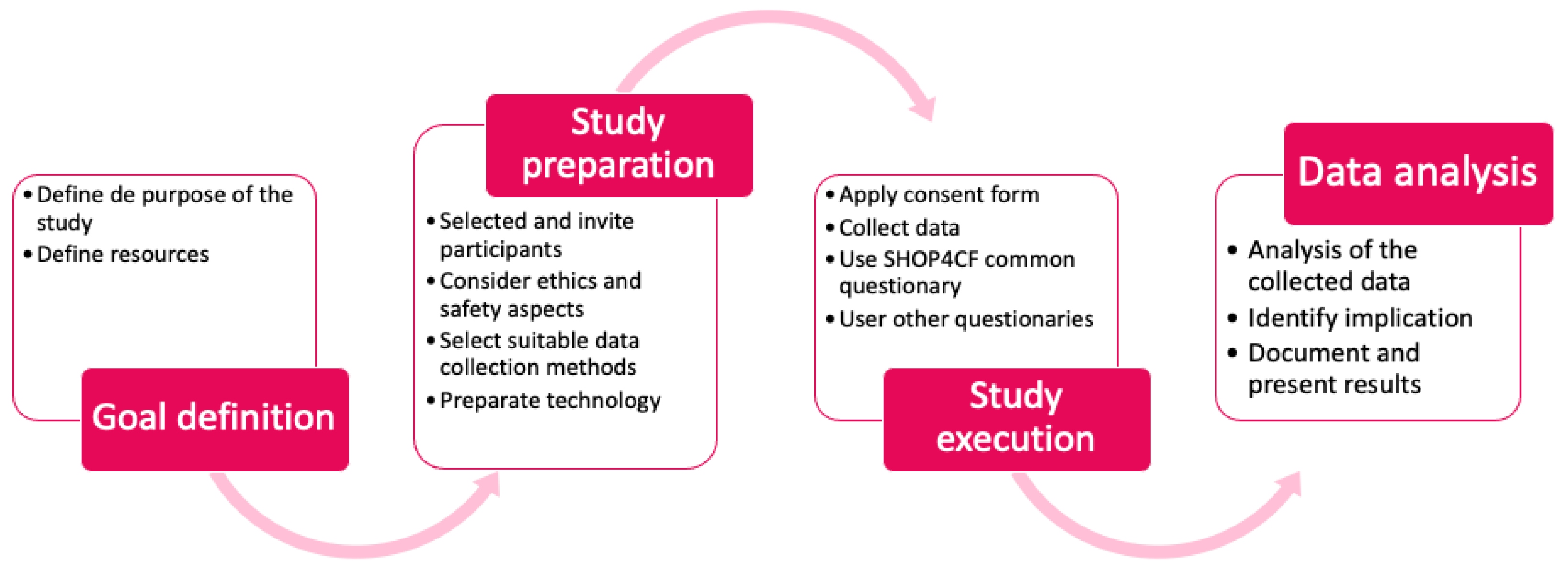 • Define de purpose of the study
• Define resources

Goal definition

Study preparation

• Selected and invite participants
• Consider ethics and safety aspects
• Select suitable data collection methods
• Preparate technology

• Apply consent form
• Collect data
• Use SHOP4CF common questionary
• User other questionaries

Study execution

Data analysis

• Analysis of the collected data
• Identify implication
• Document and present results